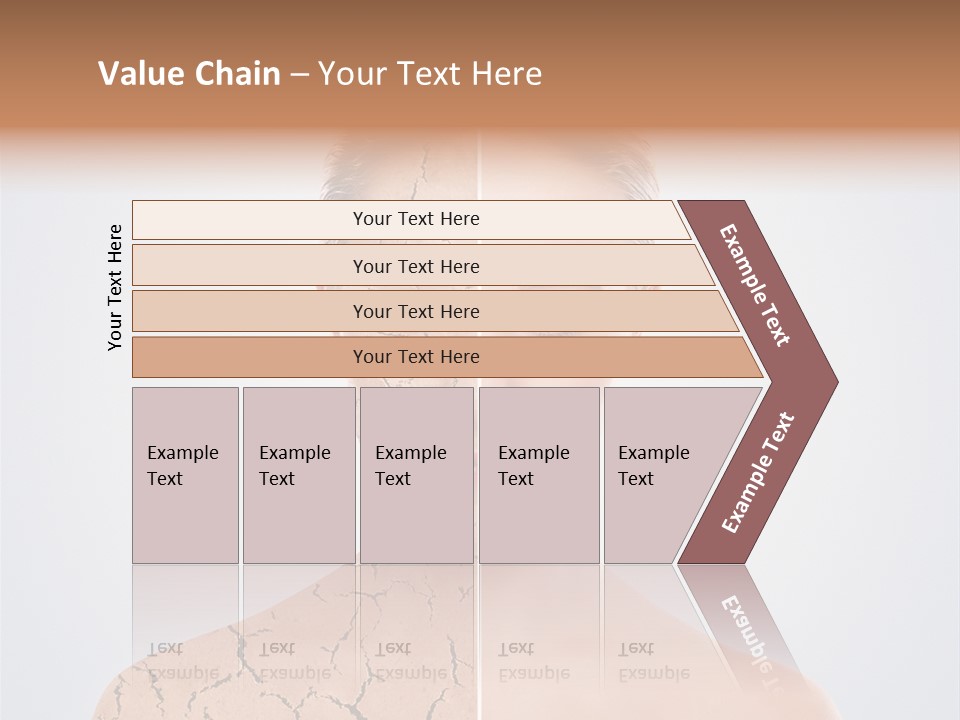 Value Chain – Your Text Here

Your Text Here

Your Text Here

Your Text Here

Your Text Here

Your Text Here

Example Text

Example Text

Example Text

Example Text

Example Text

Example Text

Example Text